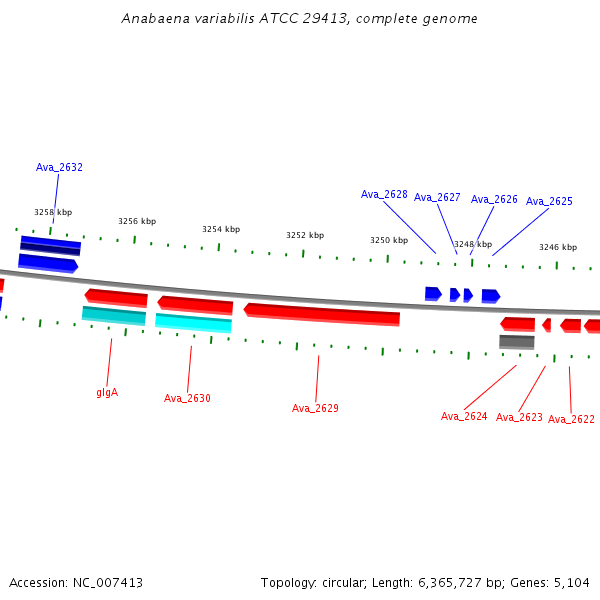 Anabaena variabilis ATCC 29413, complete genome

Ava_2632

Ava_2628 Ava_2627 Ava_2626 Ava_2625

3258 kbp 3256 kbp 3254 kbp 3252 kbp 3250 kbp 3248 kbp 3246 kbp

glgA Ava_2630 Ava_2629 Ava_2624 Ava_2623 Ava_2622

Accession: NC_007413

Topology: circular; Length: 6,365,727 bp; Genes: 5,104